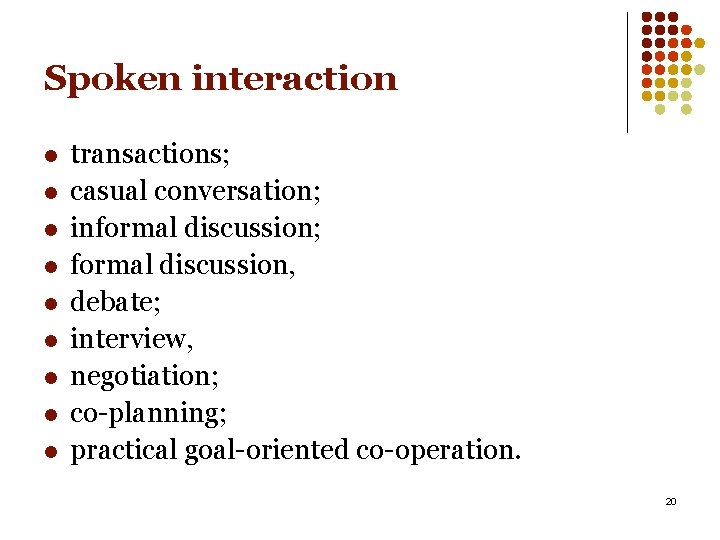 Spoken interaction

- transactions;
- casual conversation;
- informal discussion;
- formal discussion,
- debate;
- interview,
- negotiation;
- co-planning;
- practical goal-oriented co-operation.

20